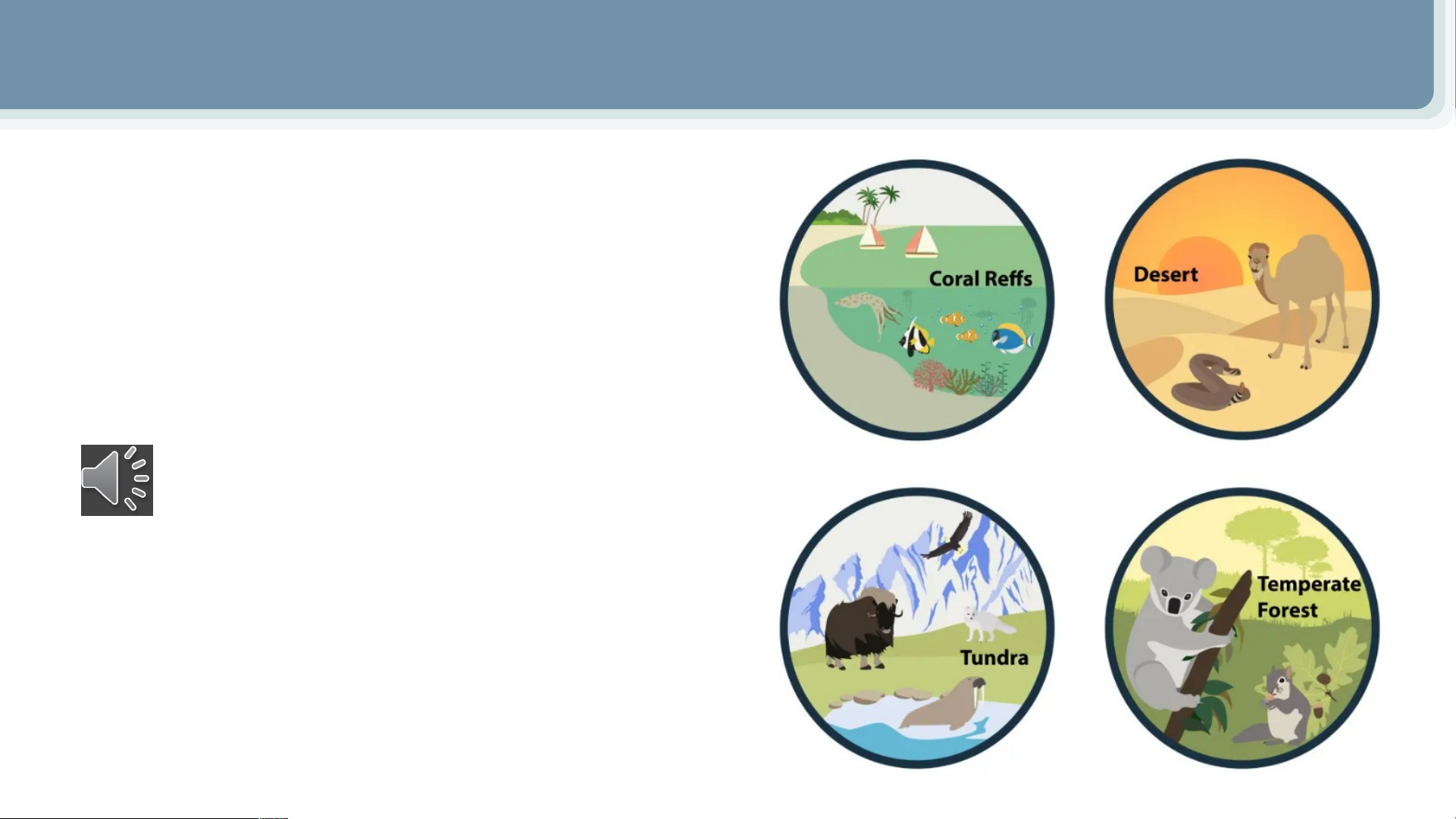 Coral Reffs

Desert

Tundra

Temperate Forest